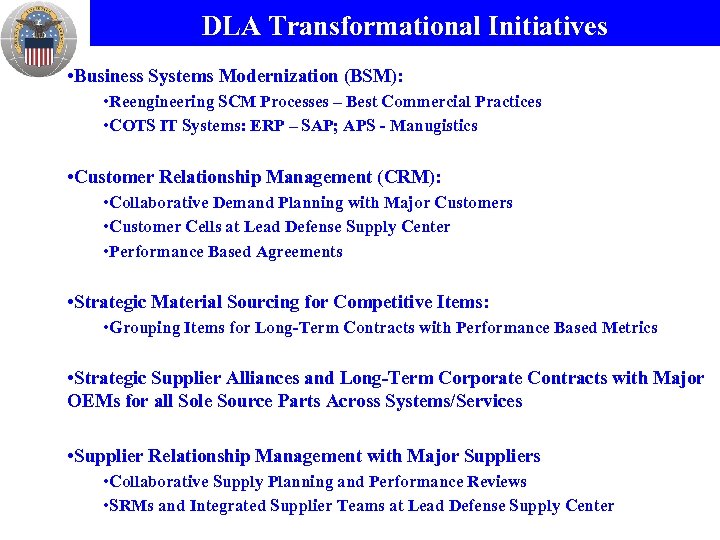 DLA Transformational Initiatives

•Business Systems Modernization (BSM):
•Reengineering SCM Processes – Best Commercial Practices
•COTS IT Systems: ERP – SAP; APS - Manugistics

•Customer Relationship Management (CRM):
•Collaborative Demand Planning with Major Customers
•Customer Cells at Lead Defense Supply Center
•Performance Based Agreements

•Strategic Material Sourcing for Competitive Items:
•Grouping Items for Long-Term Contracts with Performance Based Metrics

•Strategic Supplier Alliances and Long-Term Corporate Contracts with Major OEMs for all Sole Source Parts Across Systems/Services

•Supplier Relationship Management with Major Suppliers
•Collaborative Supply Planning and Performance Reviews
•SRMs and Integrated Supplier Teams at Lead Defense Supply Center